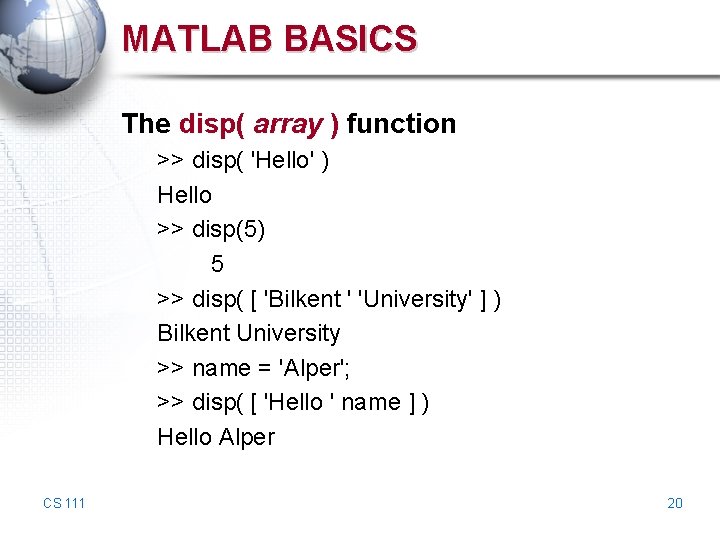 MATLAB BASICS

The disp( array ) function

>> disp( 'Hello' )

Hello

>> disp(5)

5

>> disp( [ 'Bilkent ' 'University' ] )

Bilkent University

>> name = 'Alper';

>> disp( [ 'Hello ' name ] )

Hello Alper

CS 111

20